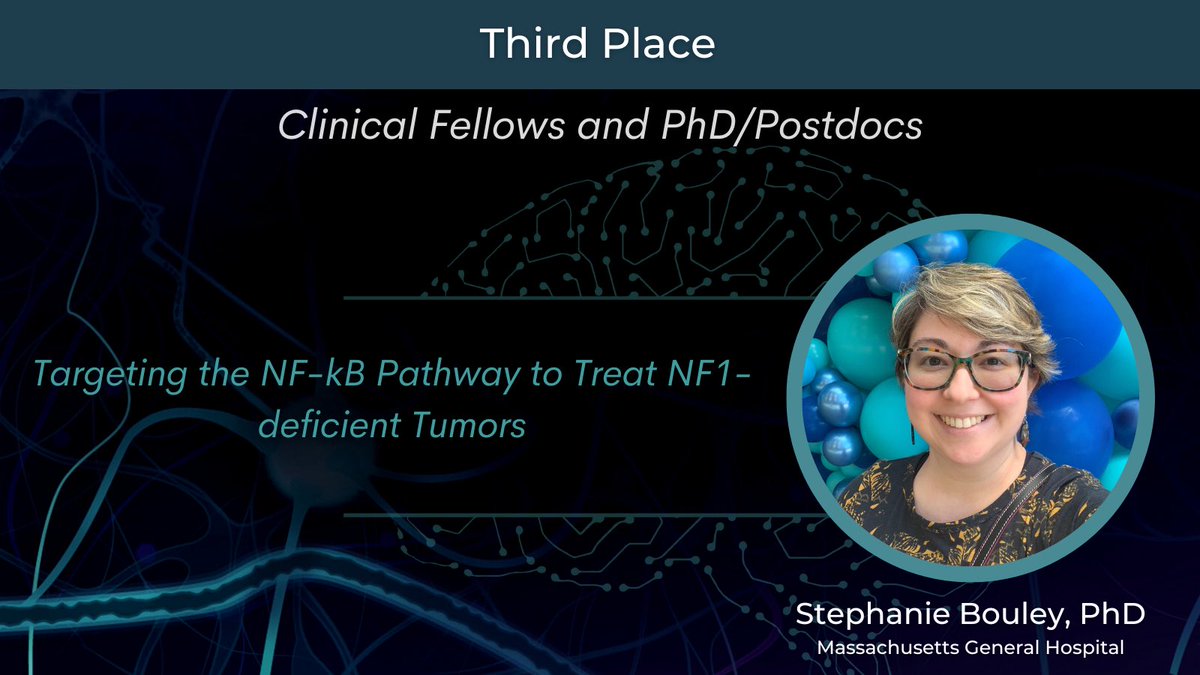 Third Place

Clinical Fellows and PhD/Postdocs

Targeting the NF-kB Pathway to Treat NF1-deficient Tumors

Stephanie Bouley, PhD
Massachusetts General Hospital